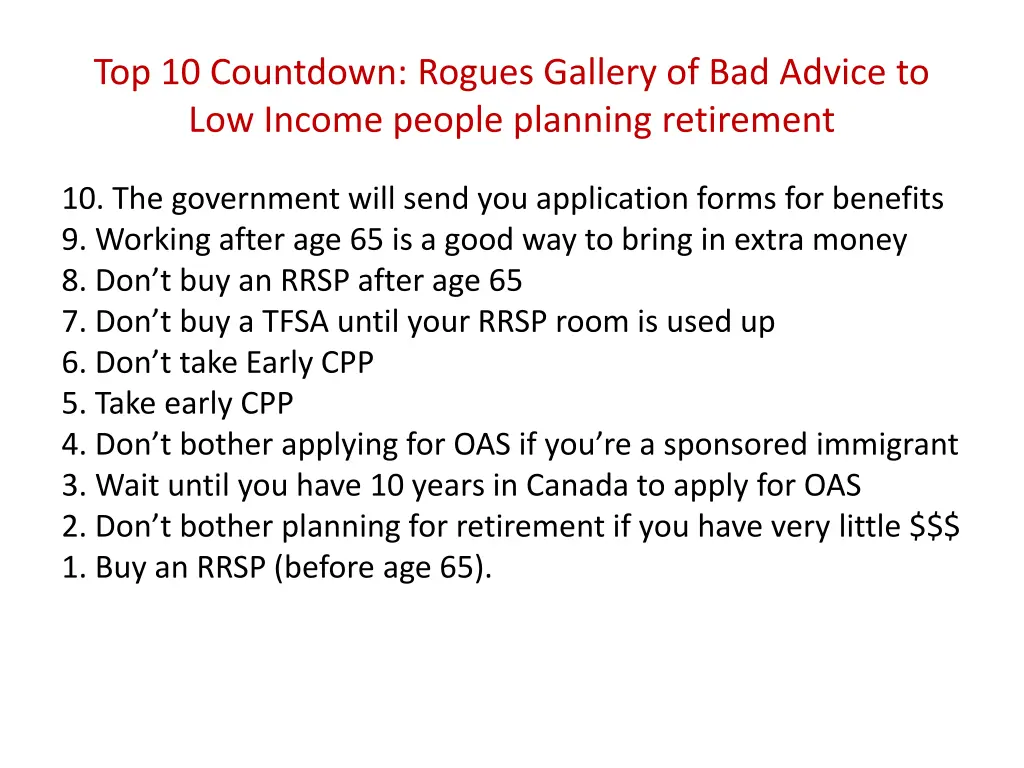 Top 10 Countdown: Rogues Gallery of Bad Advice to Low Income people planning retirement

10. The government will send you application forms for benefits
9. Working after age 65 is a good way to bring in extra money
8. Don’t buy an RRSP after age 65
7. Don’t buy a TFSA until your RRSP room is used up
6. Don’t take Early CPP
5. Take early CPP
4. Don’t bother applying for OAS if you’re a sponsored immigrant
3. Wait until you have 10 years in Canada to apply for OAS
2. Don’t bother planning for retirement if you have very little \$\$\$
1. Buy an RRSP (before age 65).